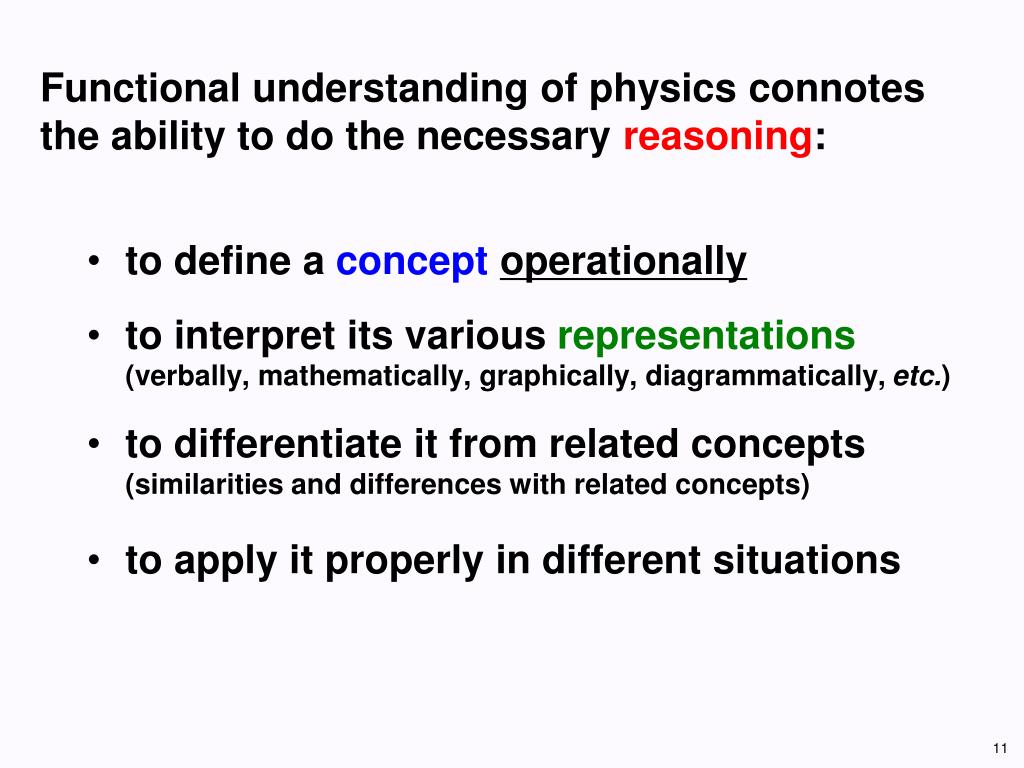 Functional understanding of physics connotes the ability to do the necessary reasoning:

• to define a concept operationally

• to interpret its various representations (verbally, mathematically, graphically, diagrammatically, etc.)

• to differentiate it from related concepts (similarities and differences with related concepts)

• to apply it properly in different situations

11